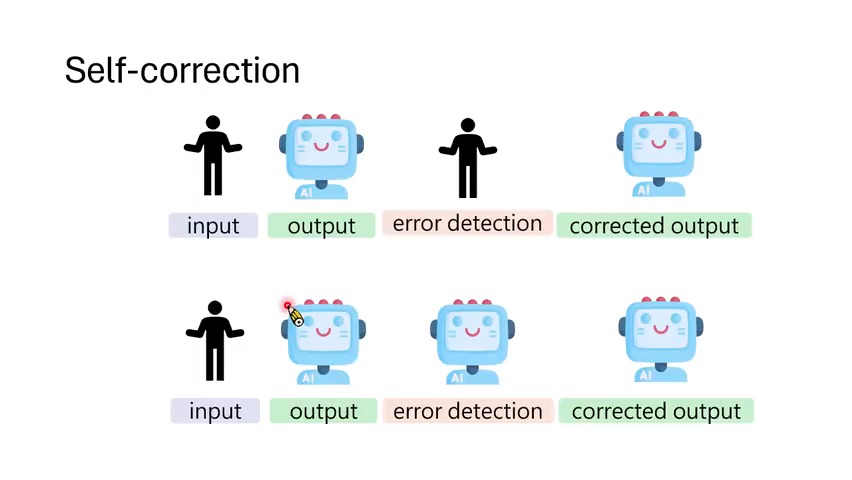 Self-correction

AI

AI

input output error detection corrected output

AI

AI

AI

input output error detection corrected output